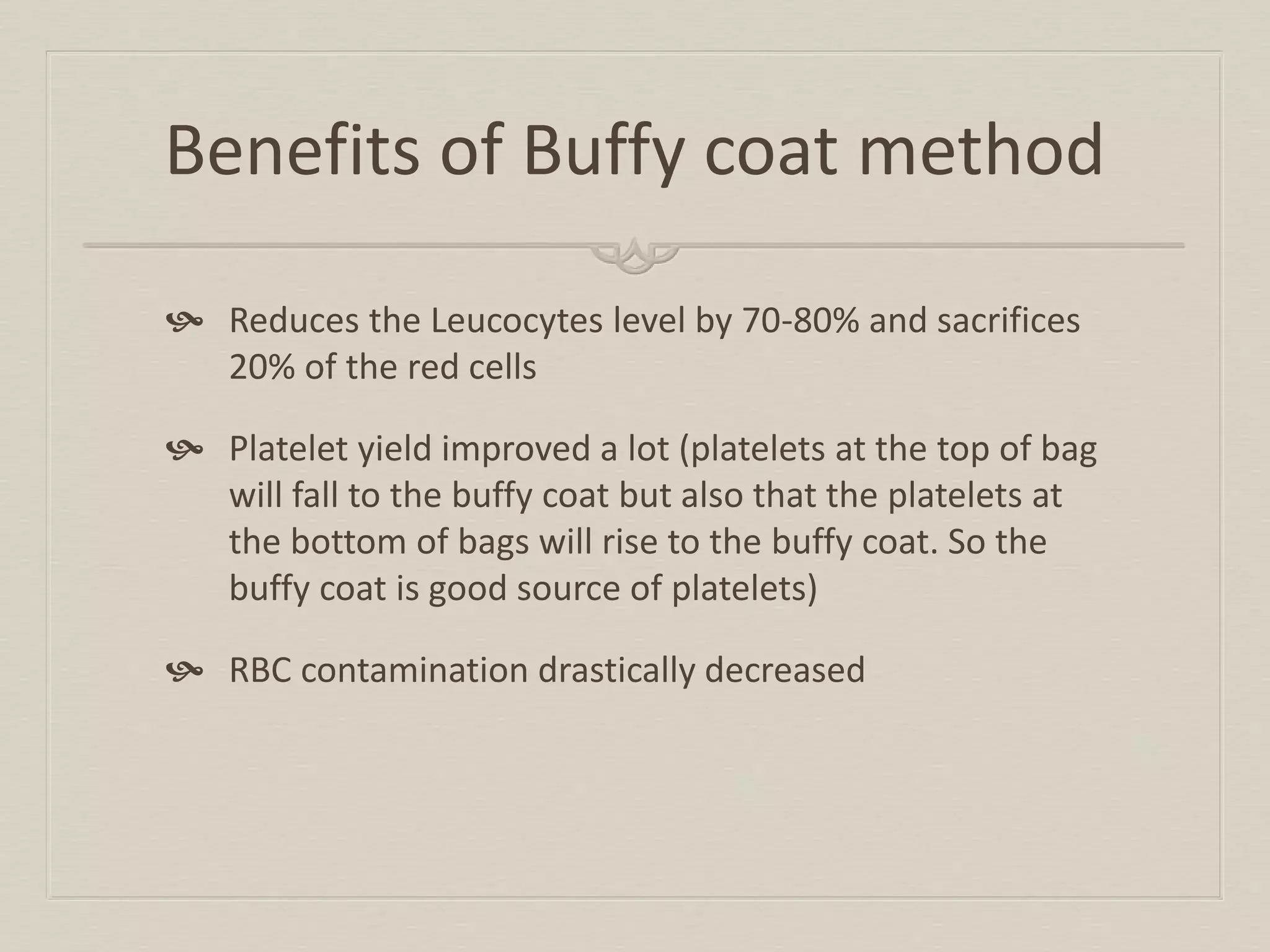 Benefits of Buffy coat method

Reduces the Leucocytes level by 70-80% and sacrifices 20% of the red cells

Platelet yield improved a lot (platelets at the top of bag will fall to the buffy coat but also that the platelets at the bottom of bags will rise to the buffy coat. So the buffy coat is good source of platelets)

RBC contamination drastically decreased